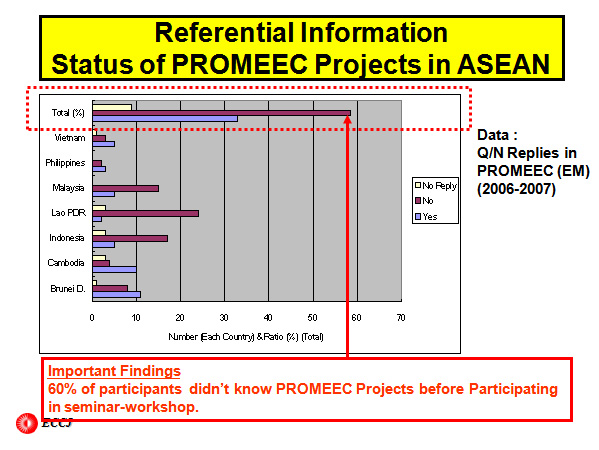 Referential Information
Status of PROMEEC Projects in ASEAN

Total (%)
Vietnam
Philippines
Malaysia
Lao PDR
Indonesia
Cambodia
Brunei D.

0 10 20 30 40 50 60 70

Number (Each Country) & Ratio (%) (Total)

No Reply
No
Yes

Data :
Q/N Replies in PROMEEC (EM) (2006-2007)

Important Findings
60% of participants didn't know PROMEEC Projects before Participating in seminar-workshop.

ECCJ